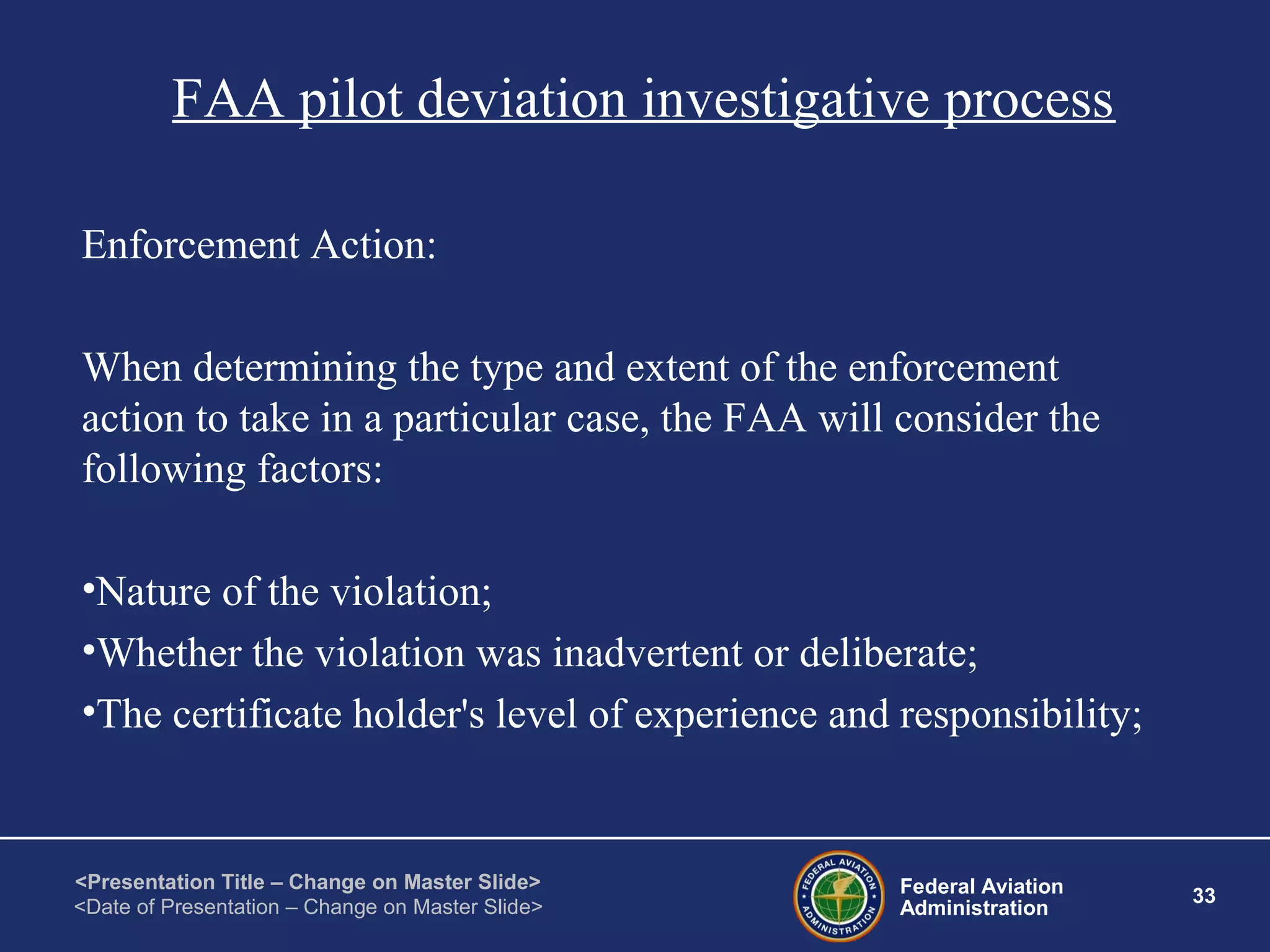 FAA pilot deviation investigative process

Enforcement Action:

When determining the type and extent of the enforcement action to take in a particular case, the FAA will consider the following factors:

•Nature of the violation;
•Whether the violation was inadvertent or deliberate;
•The certificate holder's level of experience and responsibility;

<Presentation Title – Change on Master Slide>
<Date of Presentation – Change on Master Slide>

FEDERAL AVIATION ADMINISTRATION

Federal Aviation Administration

33